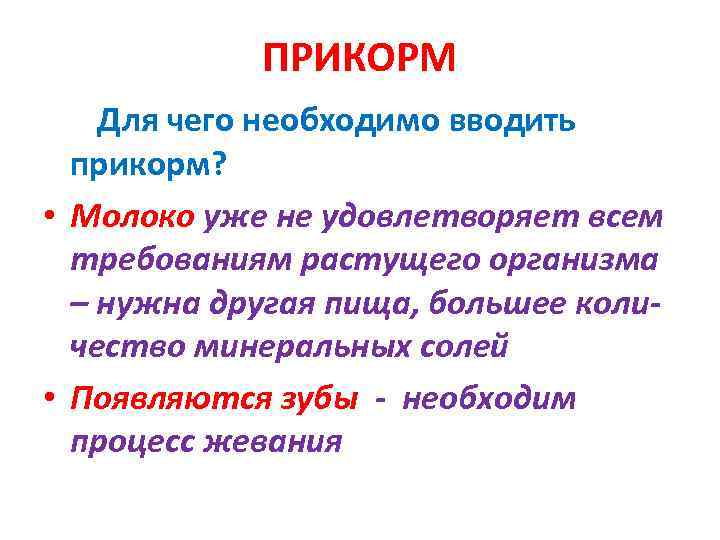 ПРИКОРМ

Для чего необходимо вводить прикорм?

• Молоко уже не удовлетворяет всем требованиям растущего организма – нужна другая пища, большее количество минеральных солей

• Появляются зубы - необходим процесс жевания